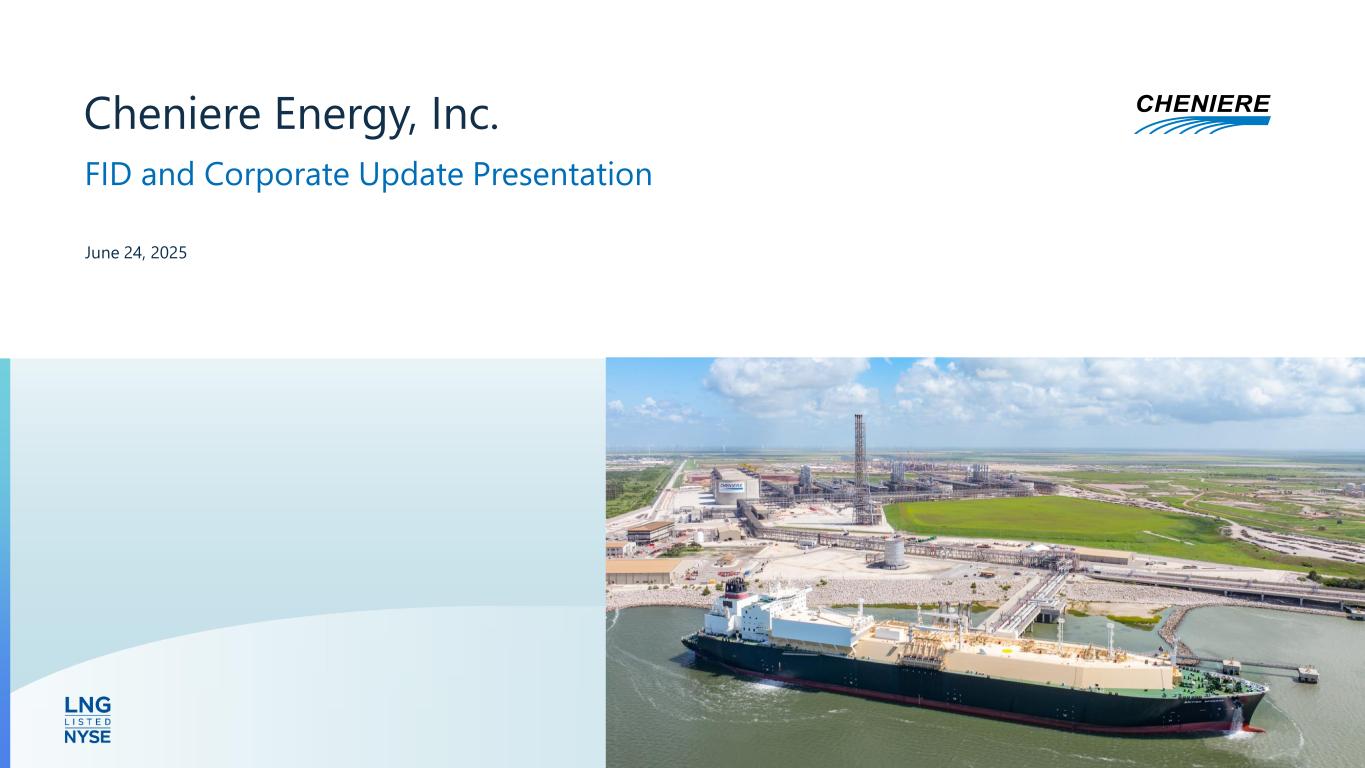 Cheniere Energy, Inc.

CHENIERE

FID and Corporate Update Presentation

June 24, 2025

LNG
LISTED
NYSE